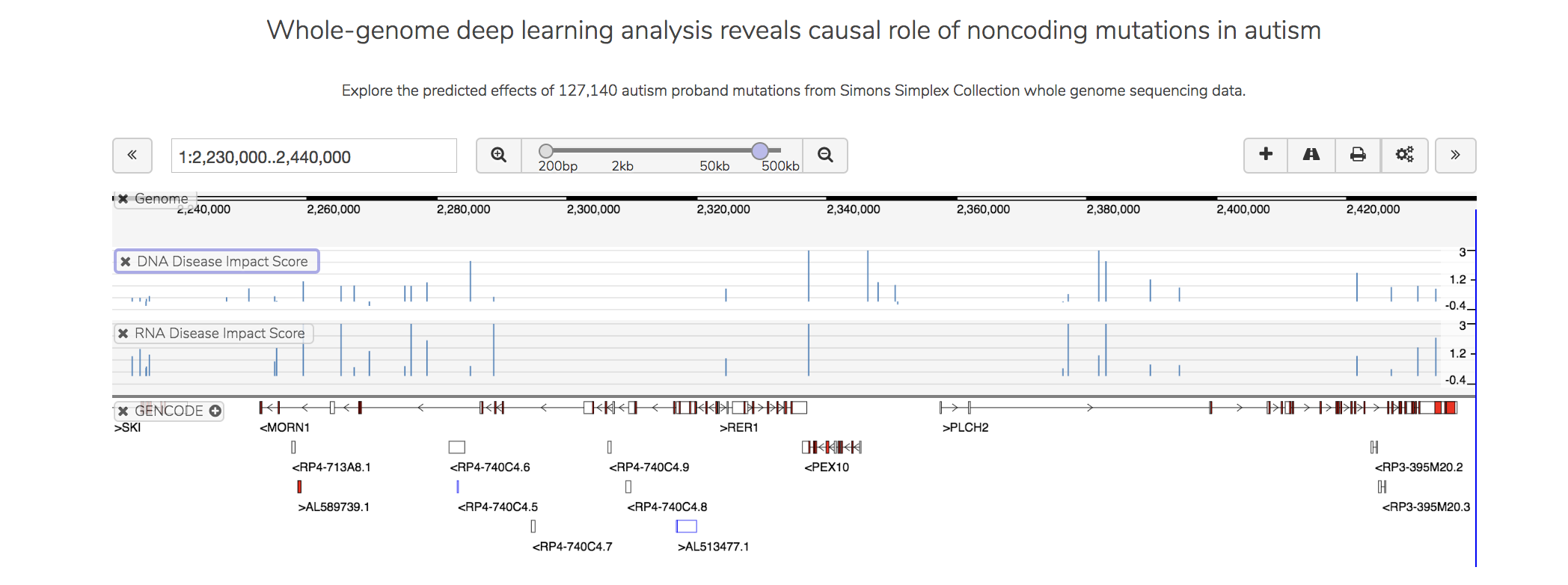 Whole-genome deep learning analysis reveals causal role of noncoding mutations in autism

Explore the predicted effects of 127,140 autism proband mutations from Simons Simplex Collection whole genome sequencing data.

«

1:2,230,000..2,440,000

200bp 2kb 50kb 500kb

»

Genome

2,240,000 2,260,000 2,280,000 2,300,000 2,320,000 2,340,000 2,360,000 2,380,000 2,400,000 2,420,000

DNA Disease Impact Score

3
1.2
-0.4

RNA Disease Impact Score

3
1.2
-0.4

GENCODE

>SKI
<MORN1
>RER1
>PLCH2
<RP4-713A8.1
<RP4-740C4.6
<RP4-740C4.9
<PEX10
<RP3-395M20.2
>AL589739.1
<RP4-740C4.5
<RP4-740C4.8
<RP3-395M20.3
<RP4-740C4.7
>AL513477.1